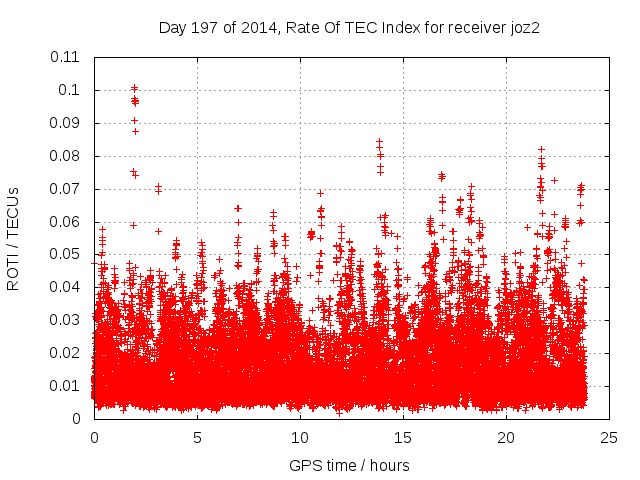 Day 197 of 2014, Rate Of TEC Index for receiver joz2

ROTI / TECUs

0.11
0.1
0.09
0.08
0.07
0.06
0.05
0.04
0.03
0.02
0.01
0

0
5
10
15
20
25

GPS time / hours